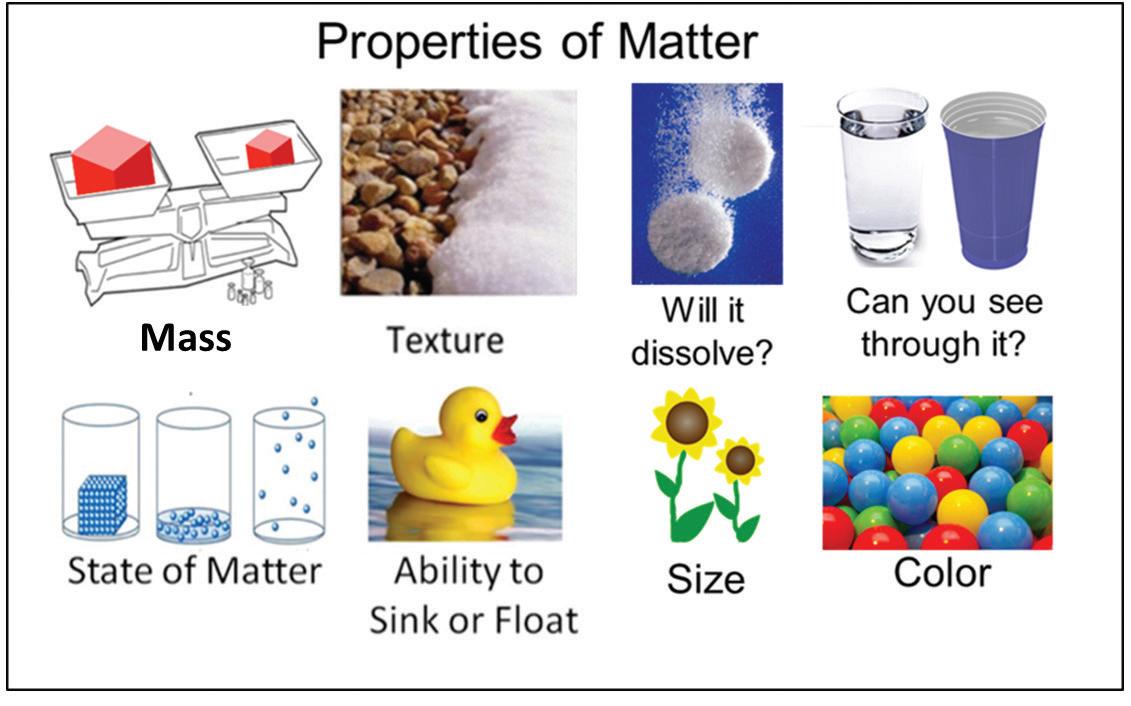 Properties of Matter

Mass

Texture

Will it dissolve?

Can you see through it?

State of Matter

Ability to Sink or Float

Size

Color